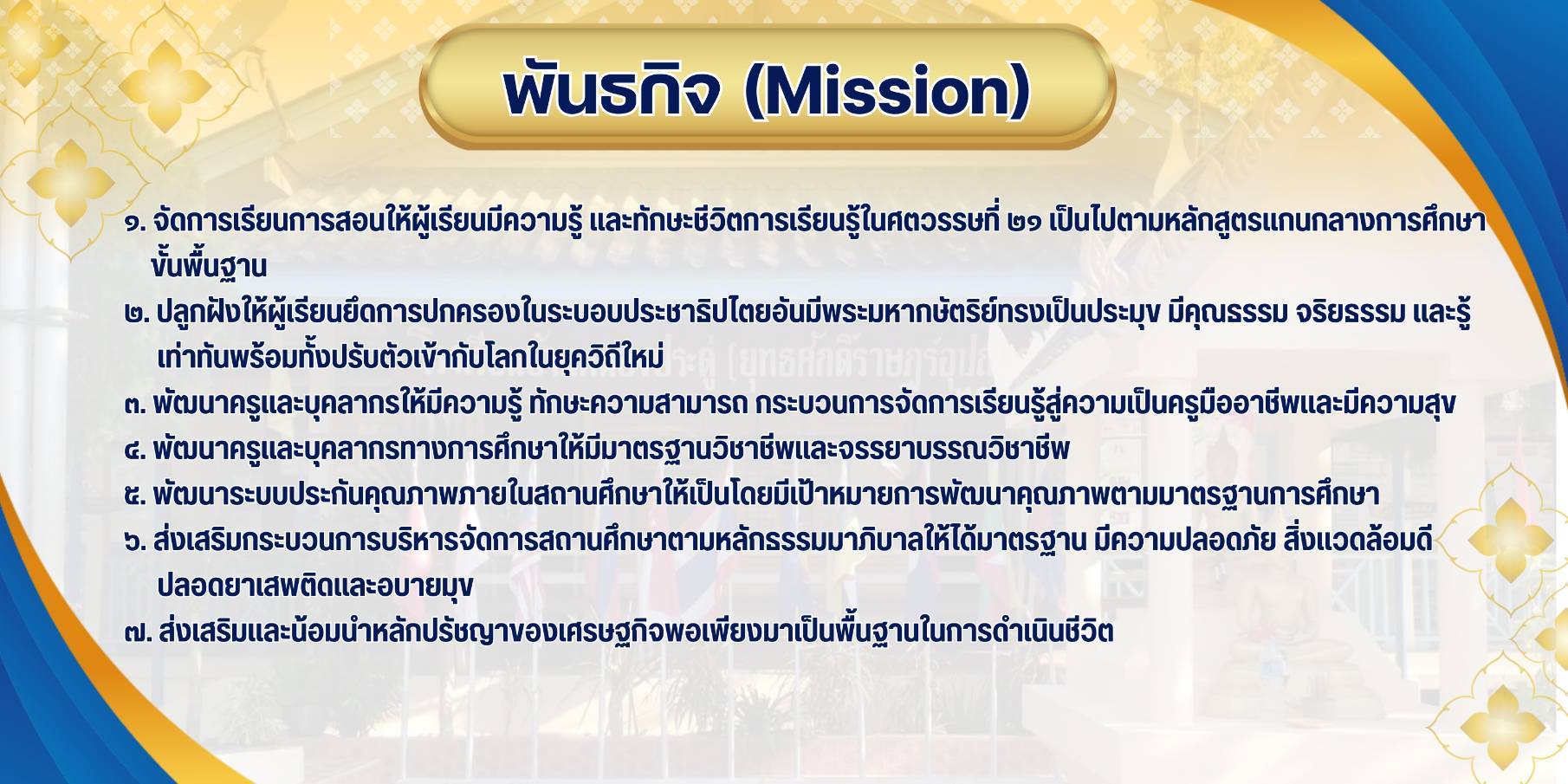 พันธกิจ (Mission)

๑. จัดการเรียนการสอนให้ผู้เรียนมีความรู้ และทักษะชีวิตการเรียนรู้ในศตวรรษที่ ๒๑ เป็นไปตามหลักสูตรแกนกลางการศึกษาขั้นพื้นฐาน

๒. ปลูกฝังให้ผู้เรียนยึดการปกครองในระบอบประชาธิปไตยอันมีพระมหากษัตริย์ทรงเป็นประมุข มีคุณธรรม จริยธรรม และรู้เท่าทันพร้อมทั้งปรับตัวเข้ากับโลกในยุควิถีใหม่

๓. พัฒนาครูและบุคลากรให้มีความรู้ ทักษะความสามารถ กระบวนการจัดการเรียนรู้สู่ความเป็นครูมืออาชีพและมีความสุข

๔. พัฒนาครูและบุคลากรทางการศึกษาให้มีมาตรฐานวิชาชีพและจรรยาบรรณวิชาชีพ

๕. พัฒนาระบบประกันคุณภาพภายในสถานศึกษาให้เป็นโดยมีเป้าหมายการพัฒนาคุณภาพตามมาตรฐานการศึกษา

๖. ส่งเสริมกระบวนการบริหารจัดการสถานศึกษาตามหลักธรรมมาภิบาลให้ได้มาตรฐาน มีความปลอดภัย สิ่งแวดล้อมดี ปลอดยาเสพติดและอบายมุข

๗. ส่งเสริมและน้อมนำหลักปรัชญาของเศรษฐกิจพอเพียงมาเป็นพื้นฐานในการดำเนินชีวิต